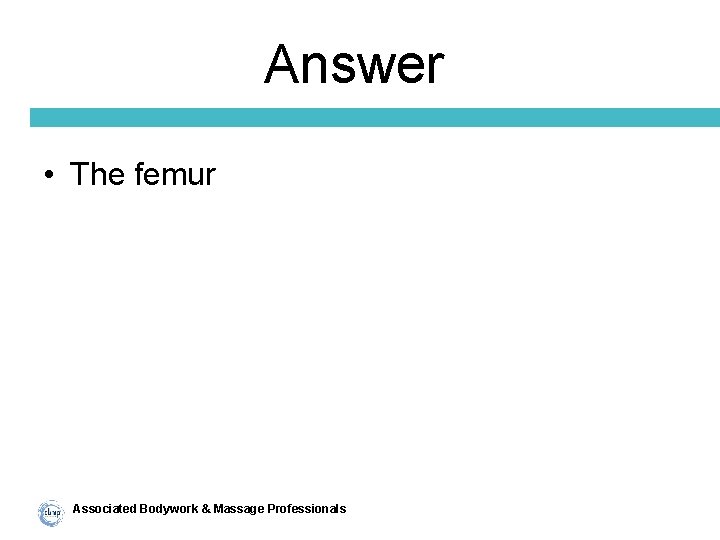 Answer

• The femur

Associated Bodywork & Massage Professionals